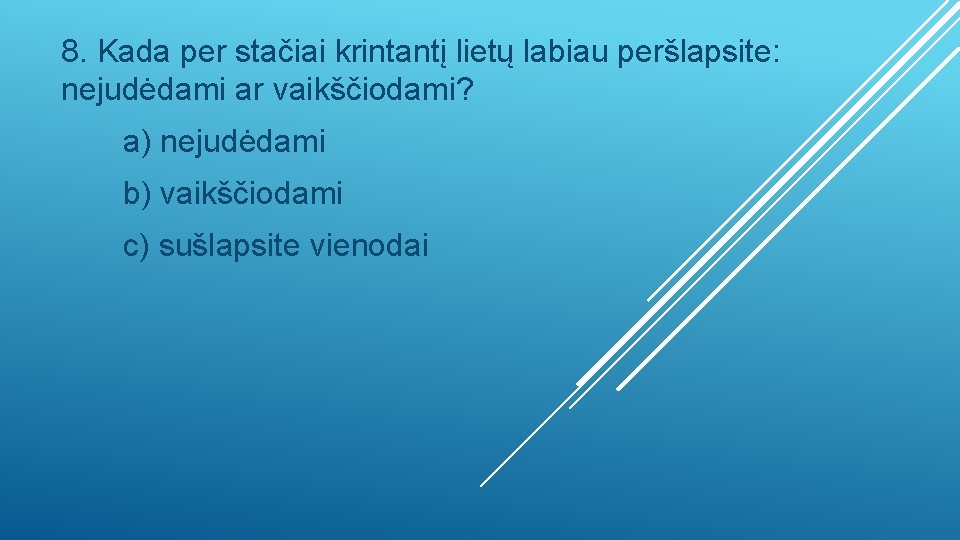 8. Kada per stačiai krintantį lietų labiau peršlapsite: nejudėdami ar vaikščiodami?

a) nejudėdami

b) vaikščiodami

c) sušlapsite vienodai